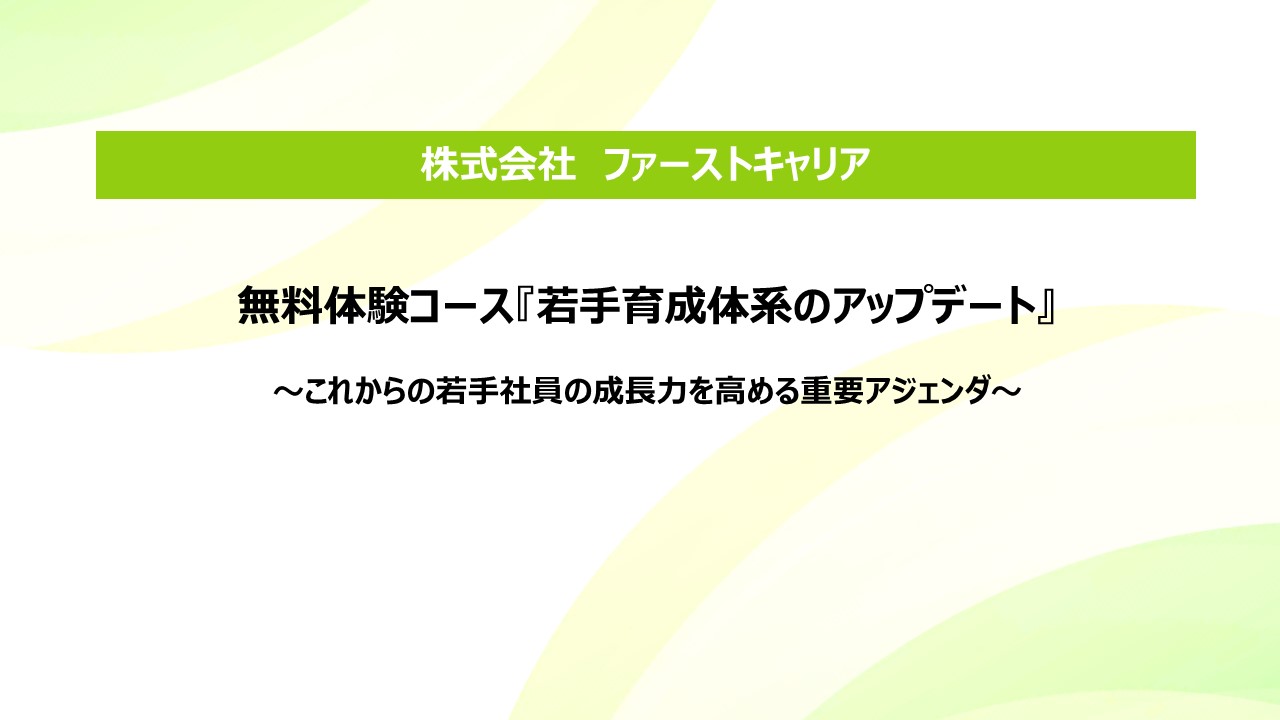 株式会社　ファーストキャリア

無料体験コース『若手育成体系のアップデート』

～これからの若手社員の成長力を高める重要アジェンダ～